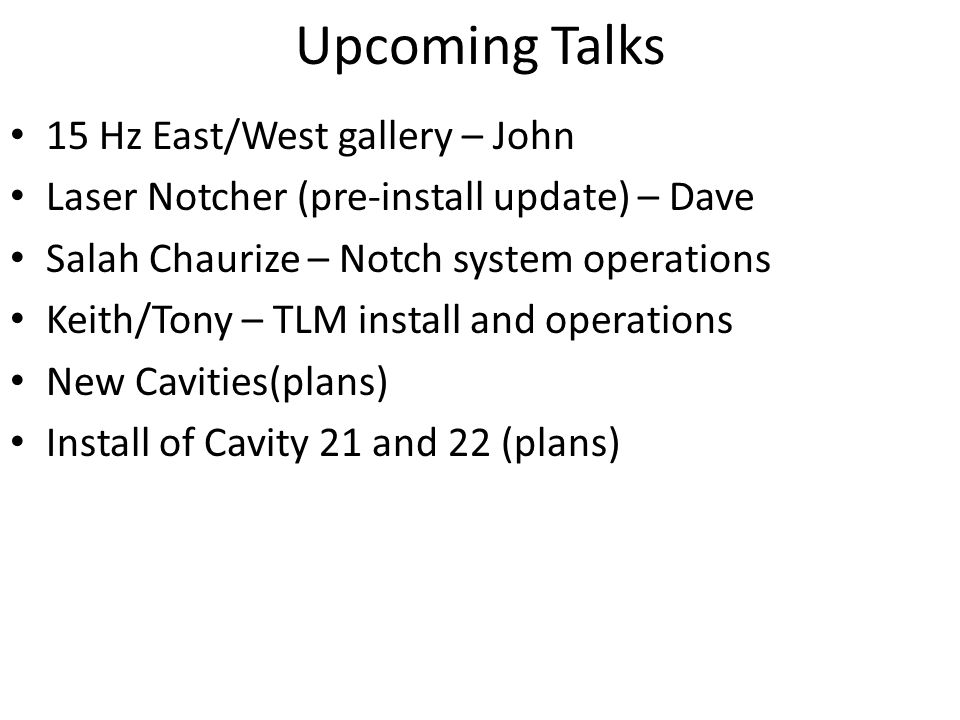 Upcoming Talks

• 15 Hz East/West gallery – John
• Laser Notcher (pre-install update) – Dave
• Salah Chaurize – Notch system operations
• Keith/Tony – TLM install and operations
• New Cavities(plans)
• Install of Cavity 21 and 22 (plans)